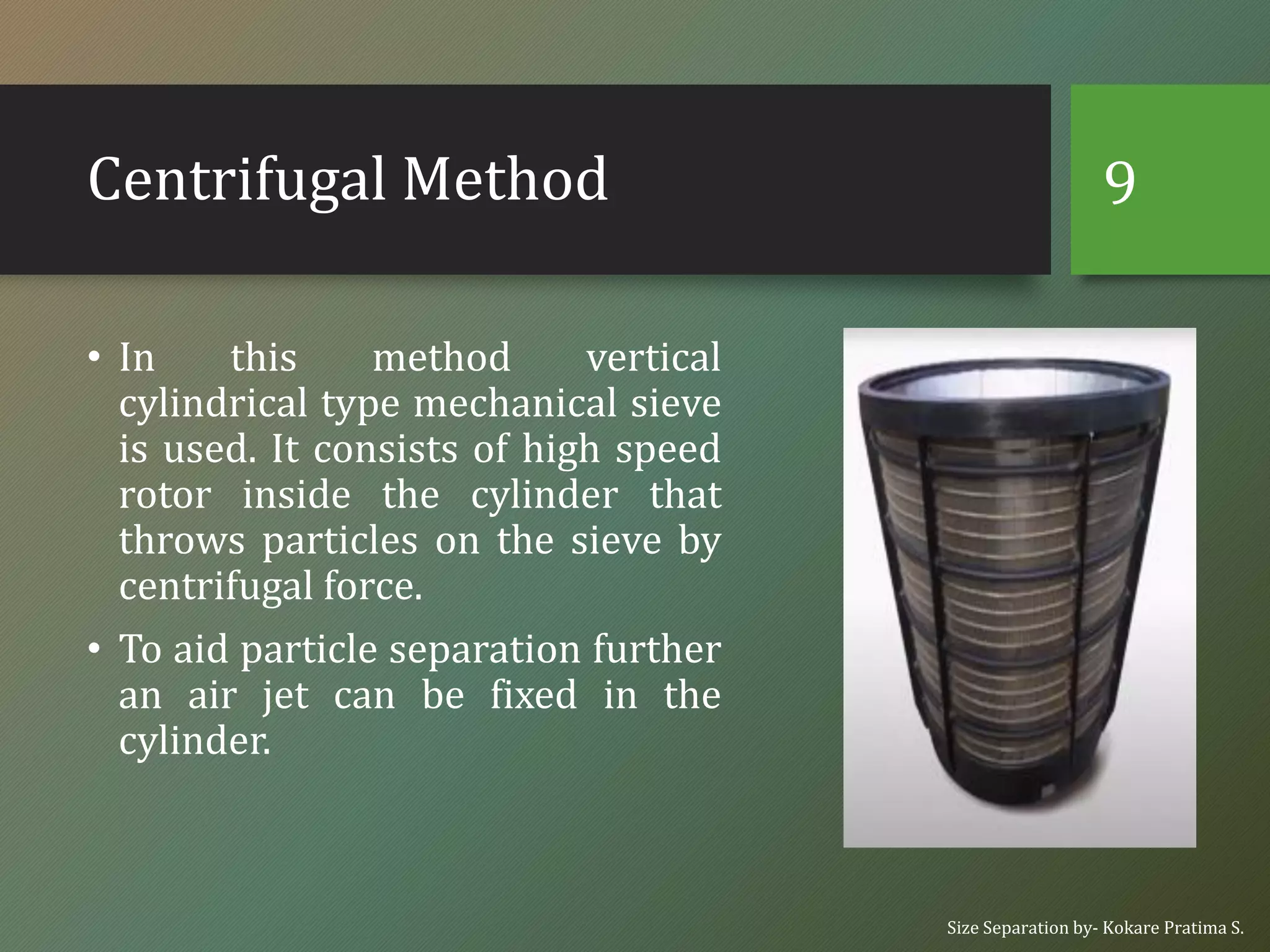 Centrifugal Method

9

• In this method vertical cylindrical type mechanical sieve is used. It consists of high speed rotor inside the cylinder that throws particles on the sieve by centrifugal force.

• To aid particle separation further an air jet can be fixed in the cylinder.

Size Separation by- Kokare Pratima S.